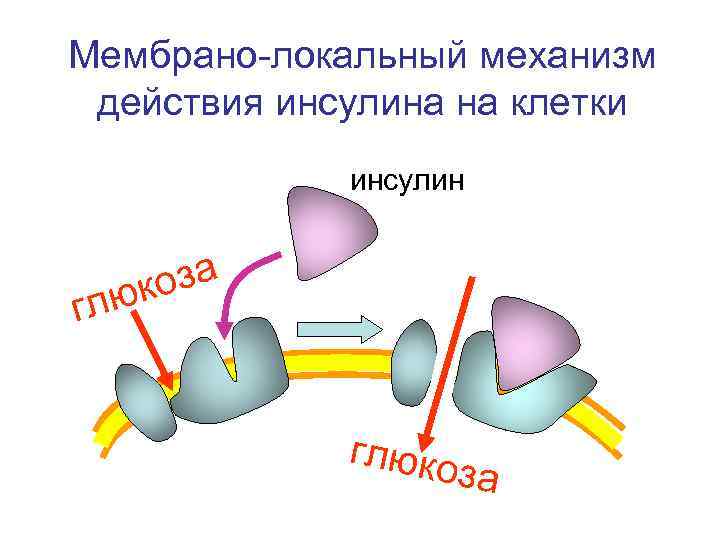 Мембрано-локальный механизм действия инсулина на клетки

инсулин

глюкоза

глюкоза